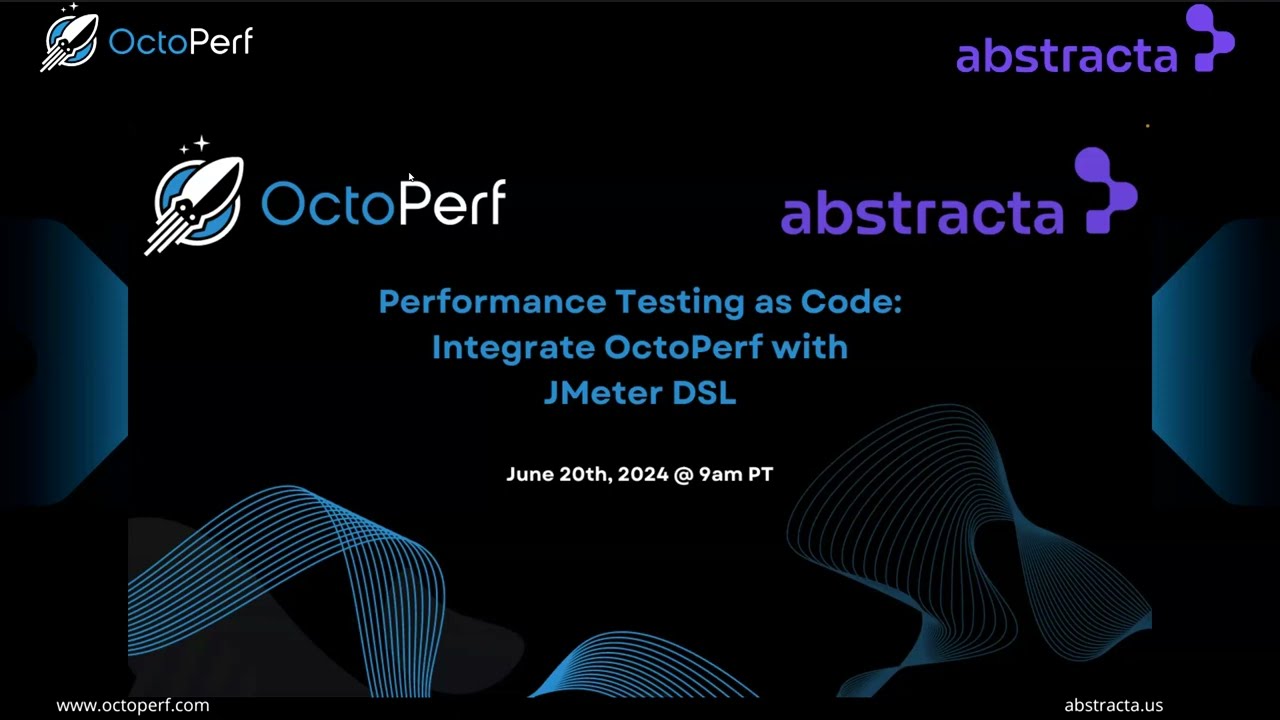 OctoPerf

abstracta

OctoPerf

abstracta

Performance Testing as Code: Integrate OctoPerf with JMeter DSL

June 20th, 2024 @ 9am PT

www.octoperf.com

abstracta.us